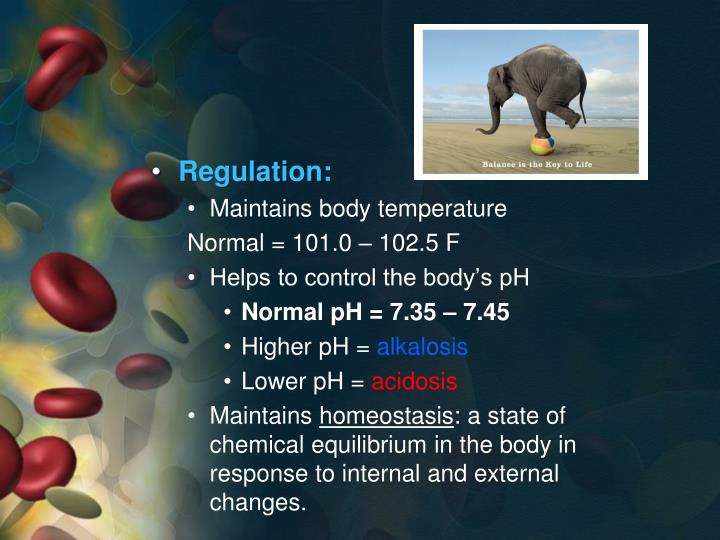 Balance is the Key to Life

• Regulation:
• Maintains body temperature
Normal = 101.0 – 102.5 F
• Helps to control the body's pH
• Normal pH = 7.35 – 7.45
• Higher pH = alkalosis
• Lower pH = acidosis
• Maintains homeostasis: a state of chemical equilibrium in the body in response to internal and external changes.